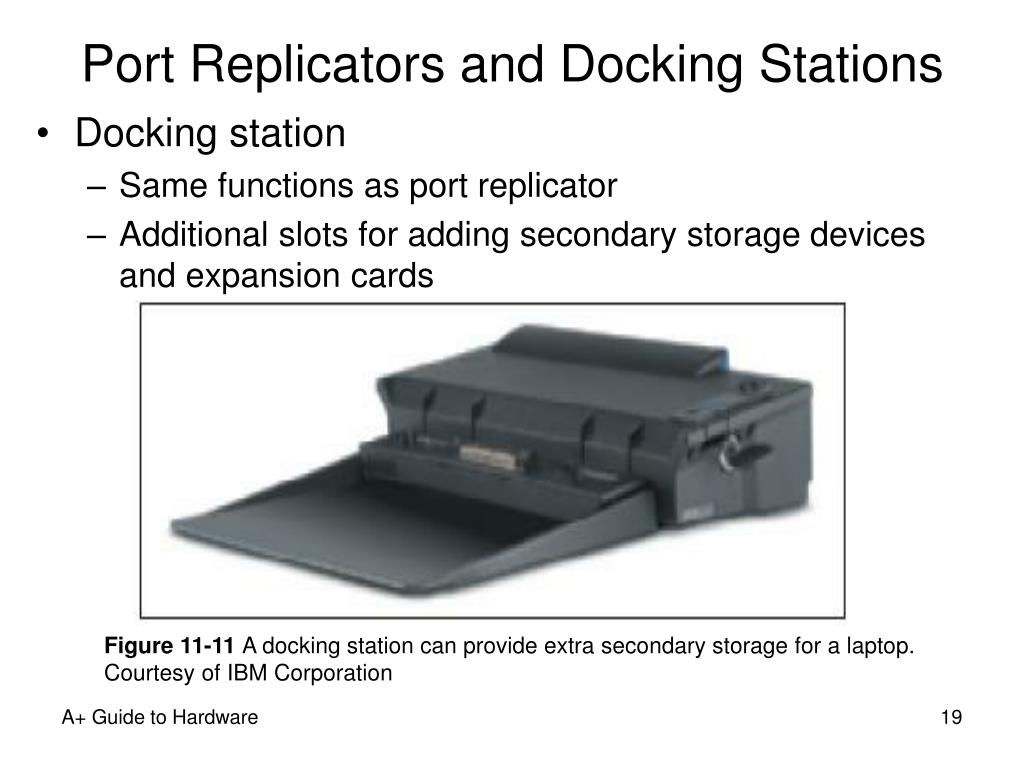 Port Replicators and Docking Stations

• Docking station
– Same functions as port replicator
– Additional slots for adding secondary storage devices and expansion cards

Figure 11-11 A docking station can provide extra secondary storage for a laptop. Courtesy of IBM Corporation

A+ Guide to Hardware

19